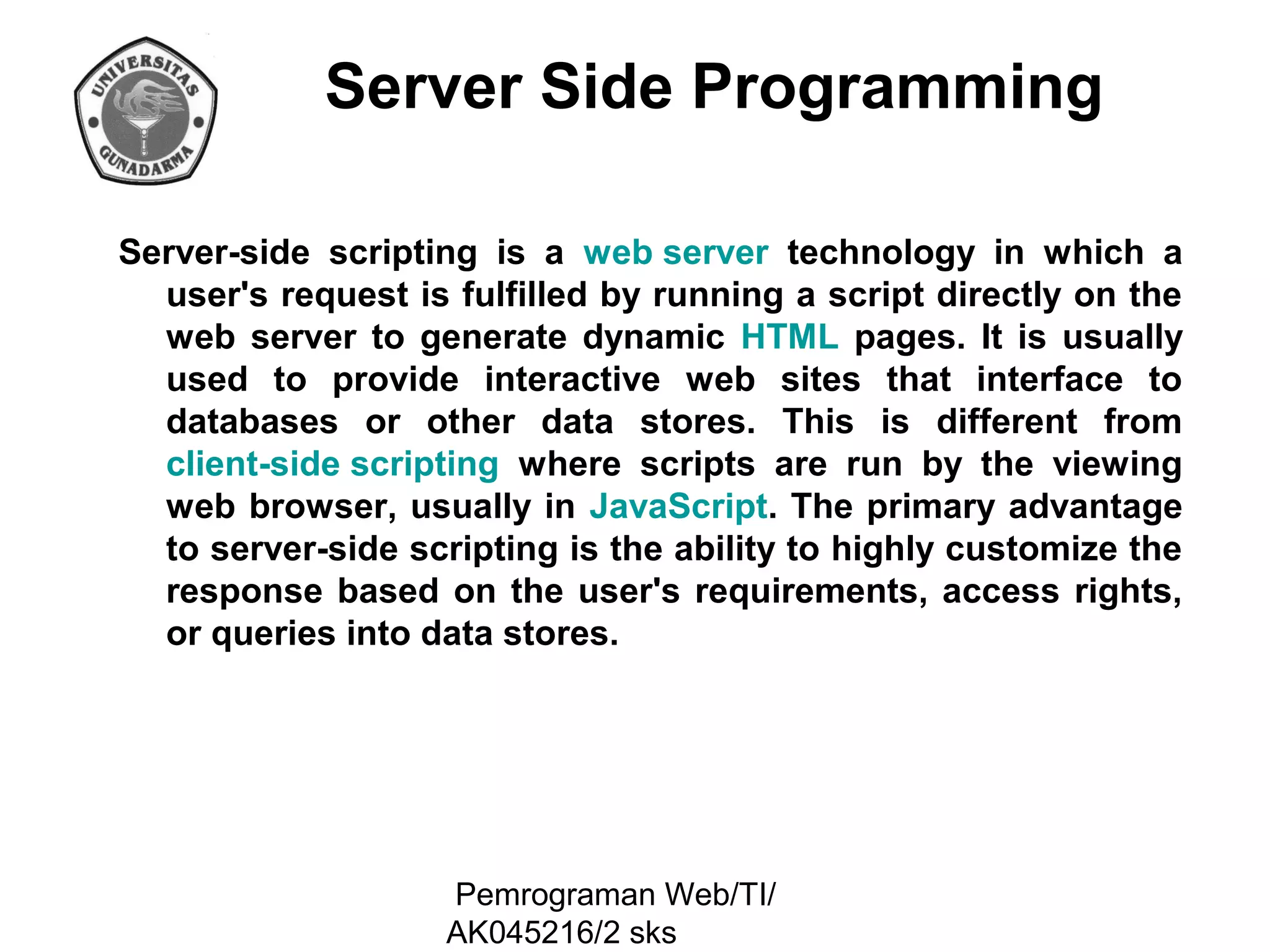 UNIVERSITAS GUNADARMA

Server Side Programming

Server-side scripting is a web server technology in which a user's request is fulfilled by running a script directly on the web server to generate dynamic HTML pages. It is usually used to provide interactive web sites that interface to databases or other data stores. This is different from client-side scripting where scripts are run by the viewing web browser, usually in JavaScript. The primary advantage to server-side scripting is the ability to highly customize the response based on the user's requirements, access rights, or queries into data stores.

Pemrograman Web/TI/
AK045216/2 sks